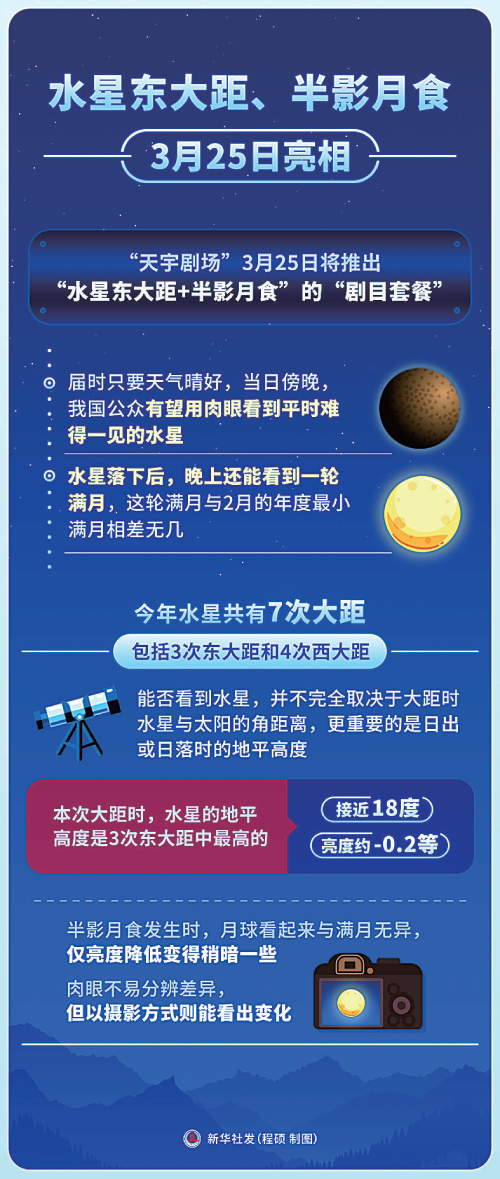 水星东大距、半影月食

3月25日亮相

“天宇剧场”3月25日将推出
“水星东大距+半影月食”的“剧目套餐”

届时只要天气晴好，当日傍晚，我国公众有望用肉眼看到平时难得一见的水星

水星落下后，晚上还能看到一轮满月，这轮满月与2月的年度最小满月相差无几

今年水星共有7次大距

包括3次东大距和4次西大距

能否看到水星，并不完全取决于大距时水星与太阳的角距离，更重要的是日出或日落时的地平高度

本次大距时，水星的地平高度是3次东大距中最高的

接近18度

亮度约-0.2等

半影月食发生时，月球看起来与满月无异，仅亮度降低变得稍暗一些

肉眼不易分辨差异，但以摄影方式则能看出变化

新华社发（程硕 制图）